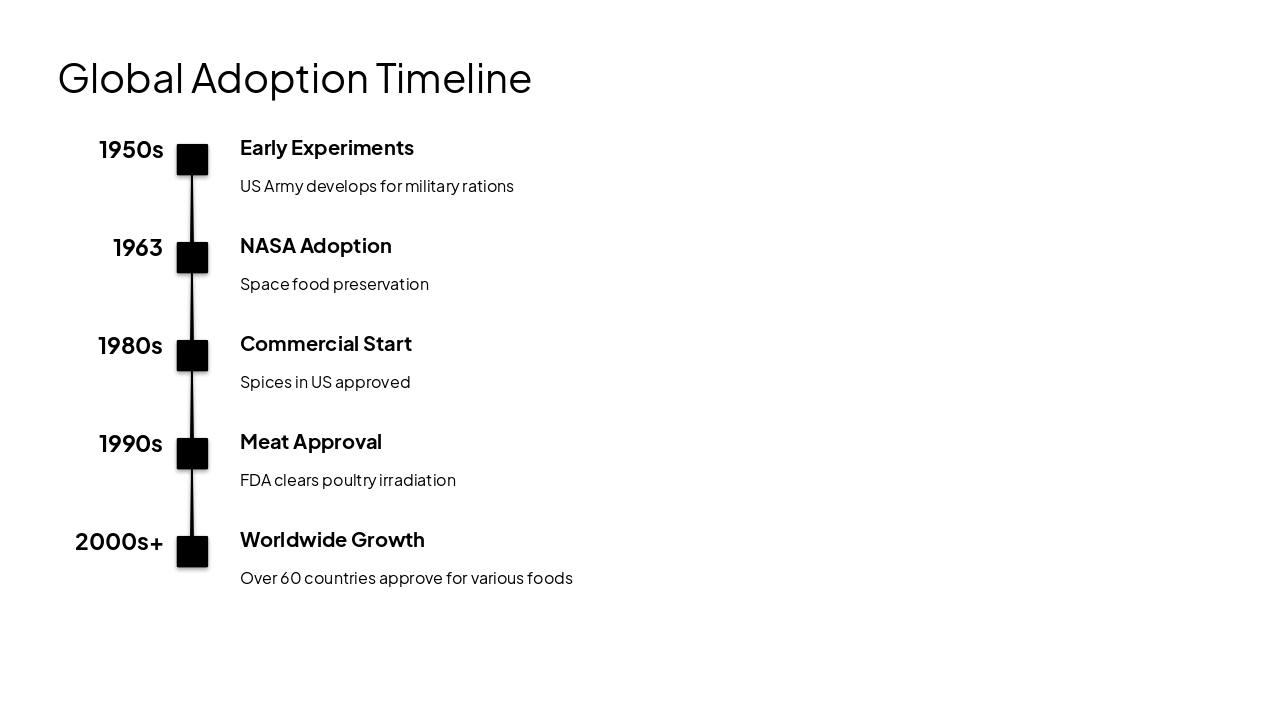 Global Adoption Timeline

1950s

Early Experiments

US Army develops for military rations

1963

NASA Adoption

Space food preservation

1980s

Commercial Start

Spices in US approved

1990s

Meat Approval

FDA clears poultry irradiation

2000s+

Worldwide Growth

Over 60 countries approve for various foods